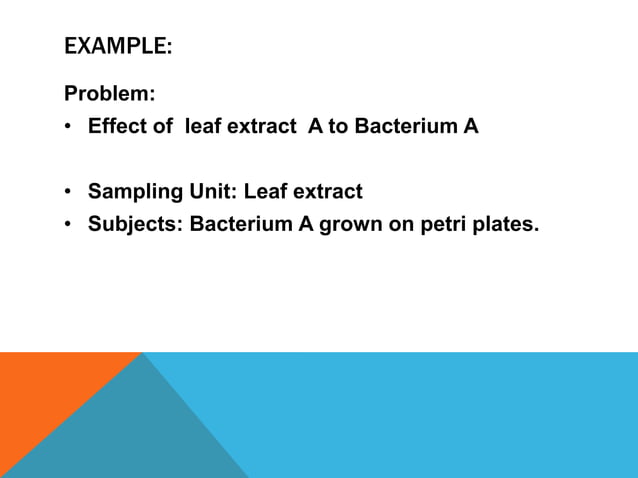 EXAMPLE:

Problem:

• Effect of leaf extract A to Bacterium A

• Sampling Unit: Leaf extract
• Subjects: Bacterium A grown on petri plates.